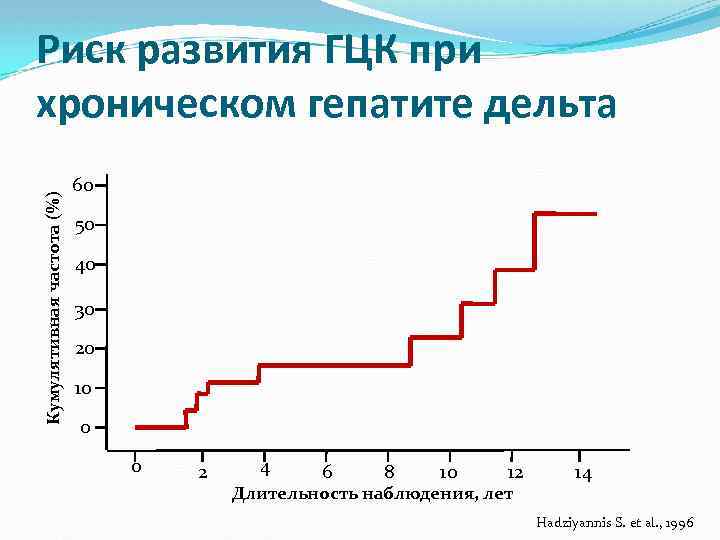 Риск развития ГЦК при хроническом гепатите дельта

Кумулятивная частота (%)

60
50
40
30
20
10
0

0
2
4
6
8
10
12
14

Длительность наблюдения, лет

Hadziyannis S. et al., 1996